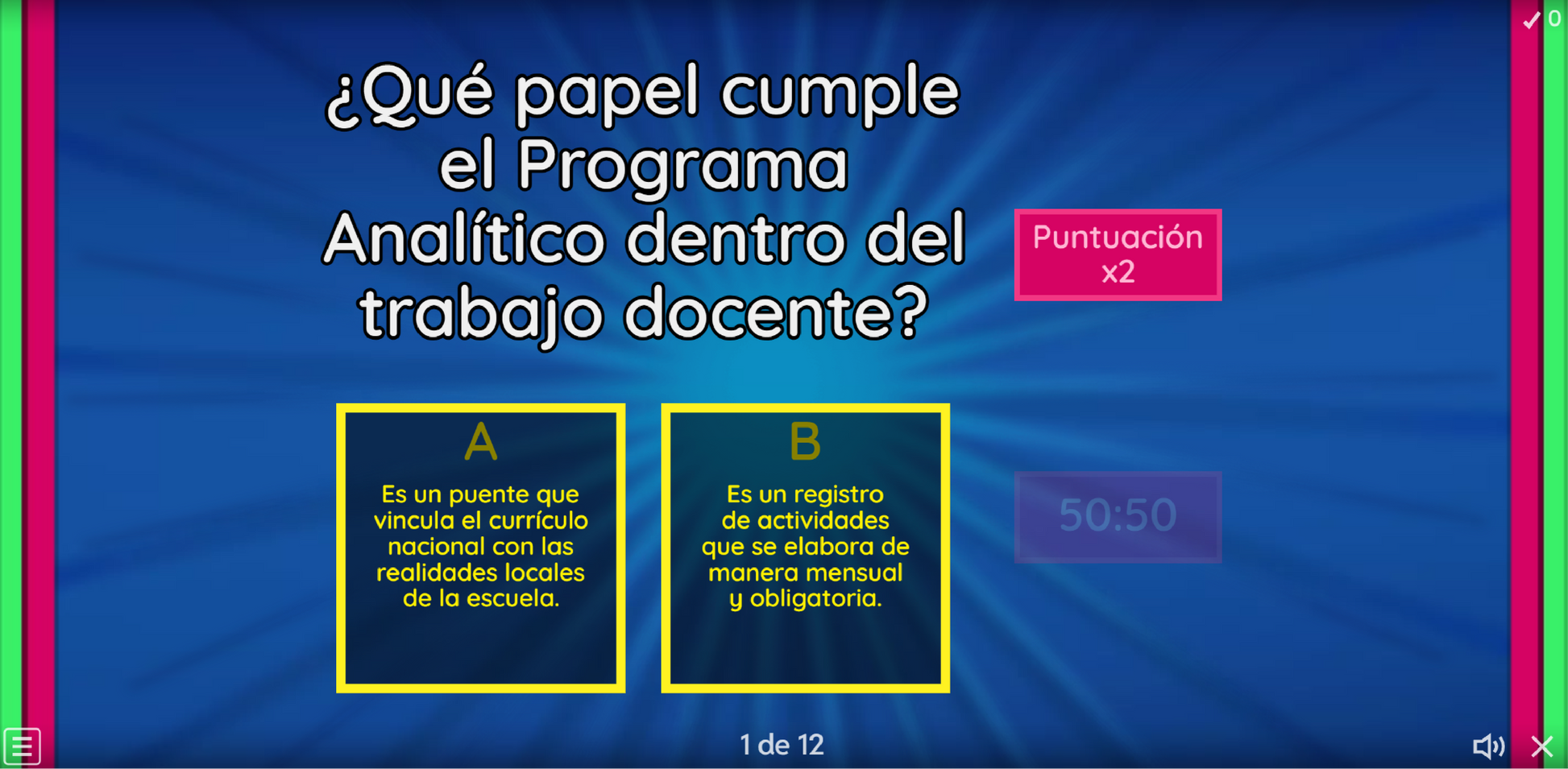 0

¿Qué papel cumple el Programa Analítico dentro del trabajo docente?

Puntuación x2

A
Es un puente que vincula el currículo nacional con las realidades locales de la escuela.

B
Es un registro de actividades que se elabora de manera mensual y obligatoria.

50:50

1 de 12